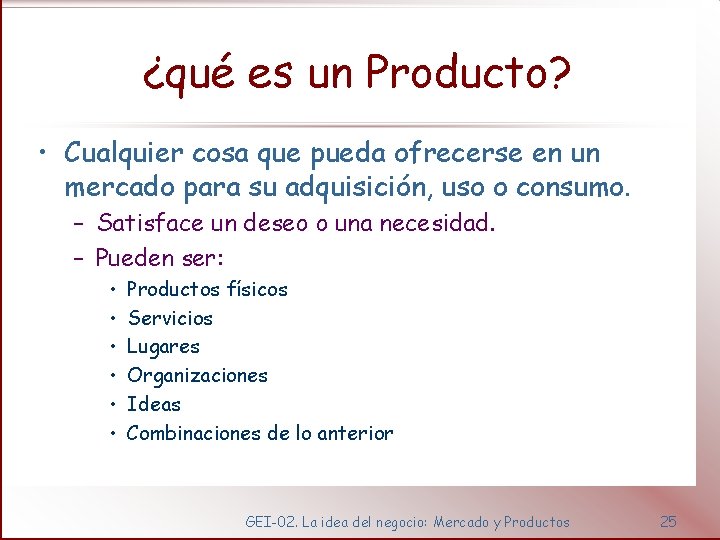 ¿qué es un Producto?

• Cualquier cosa que pueda ofrecerse en un mercado para su adquisición, uso o consumo.
– Satisface un deseo o una necesidad.
– Pueden ser:
• Productos físicos
• Servicios
• Lugares
• Organizaciones
• Ideas
• Combinaciones de lo anterior

GEI-02. La idea del negocio: Mercado y Productos 25